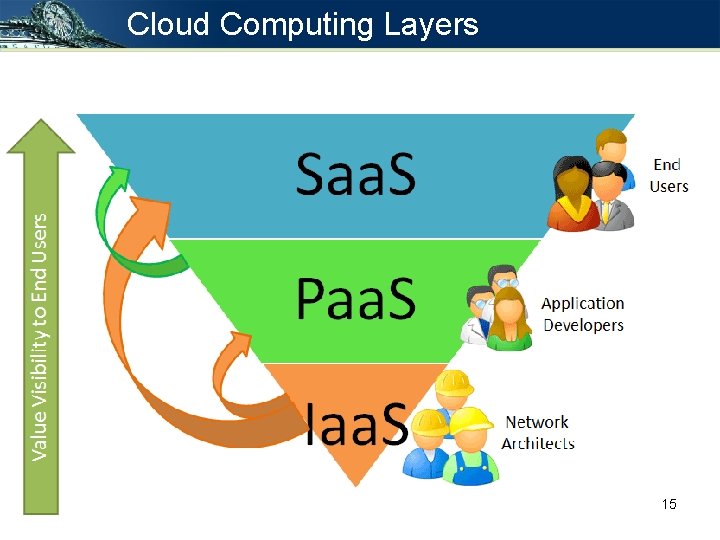 Cloud Computing Layers

Value Visibility to End Users

SaaS

End Users

PaaS

Application Developers

IaaS

Network Architects

15